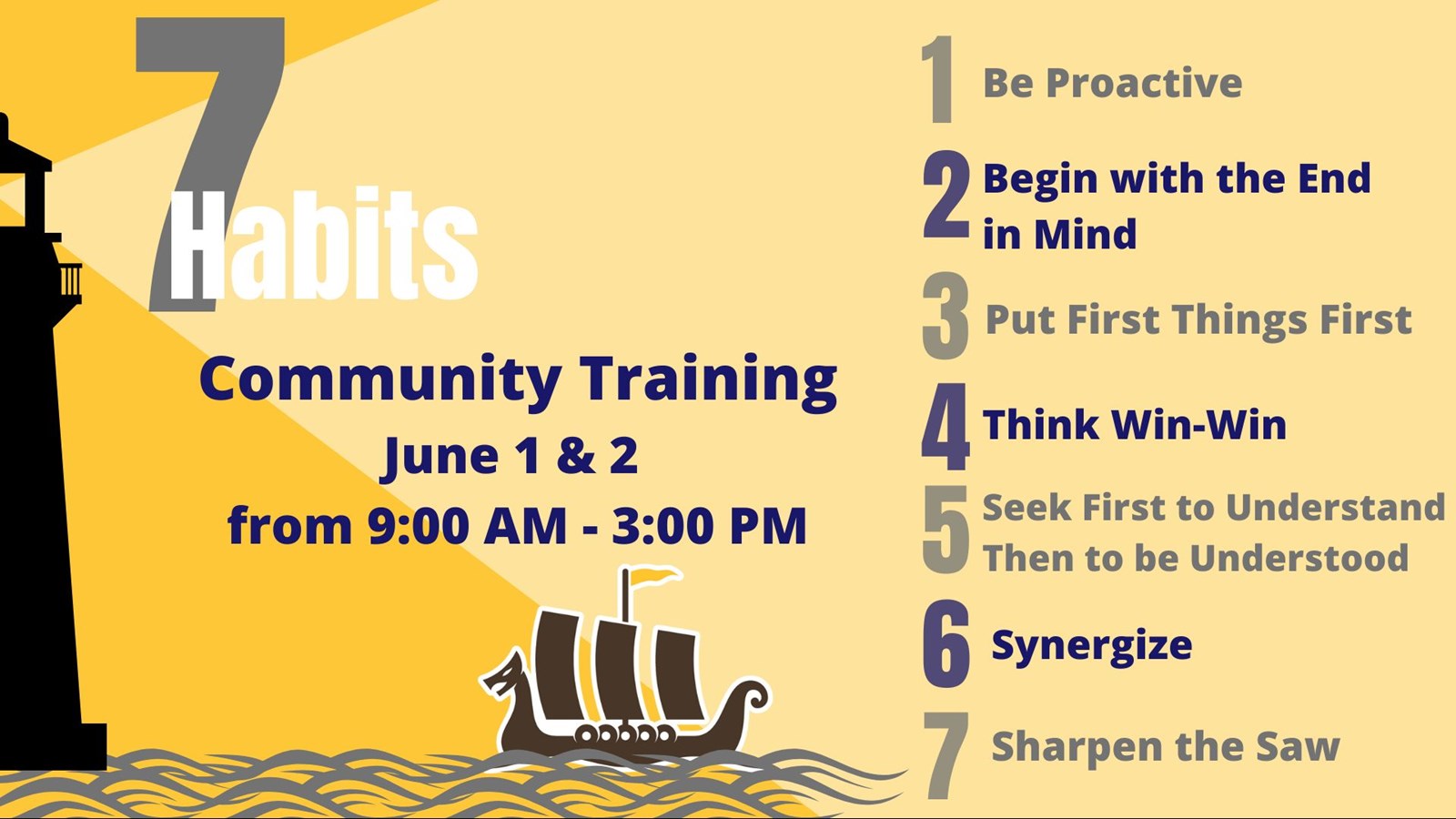 7 Habits

Community Training
June 1 & 2
from 9:00 AM - 3:00 PM

1 Be Proactive
2 Begin with the End in Mind
3 Put First Things First
4 Think Win-Win
5 Seek First to Understand Then to be Understood
6 Synergize
7 Sharpen the Saw